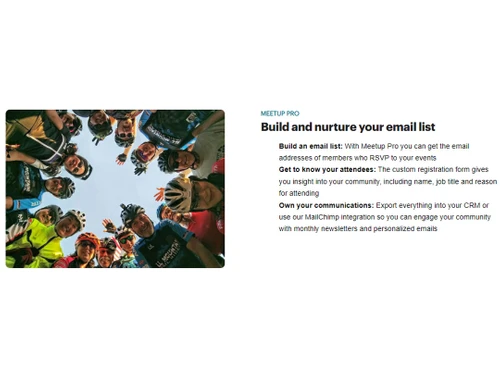 MEETUP PRO

Build and nurture your email list

Build an email list: With Meetup Pro you can get the email addresses of members who RSVP to your events

Get to know your attendees: The custom registration form gives you insight into your community, including name, job title and reason for attending

Own your communications: Export everything into your CRM or use our MailChimp integration so you can engage your community with monthly newsletters and personalized emails